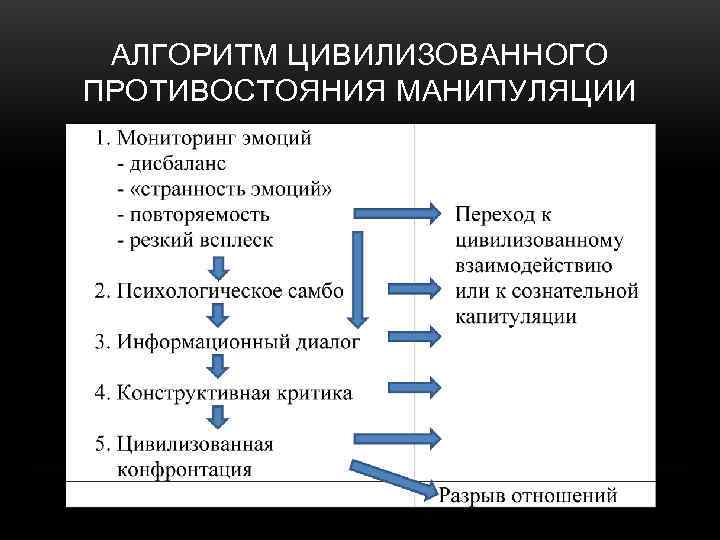 АЛГОРИТМ ЦИВИЛИЗОВАННОГО ПРОТИВОСТОЯНИЯ МАНИПУЛЯЦИИ

1. Мониторинг эмоций
- дисбаланс
- «странность эмоций»
- повторяемость
- резкий всплеск

2. Психологическое самбо

3. Информационный диалог

4. Конструктивная критика

5. Цивилизованная конфронтация

Переход к цивилизованному взаимодействию или к сознательной капитуляции

Разрыв отношений